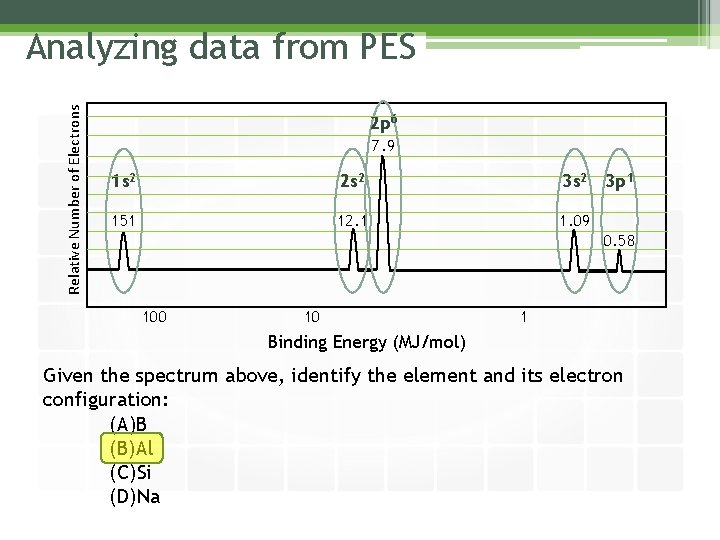 Analyzing data from PES

Relative Number of Electrons

$1s^2$

151

$2s^2$

12.1

$2p^6$

7.9

$3s^2$

1.09

$3p^1$

0.58

100

10

1

Binding Energy (MJ/mol)

Given the spectrum above, identify the element and its electron configuration:

(A)B
(B)Al
(C)Si
(D)Na